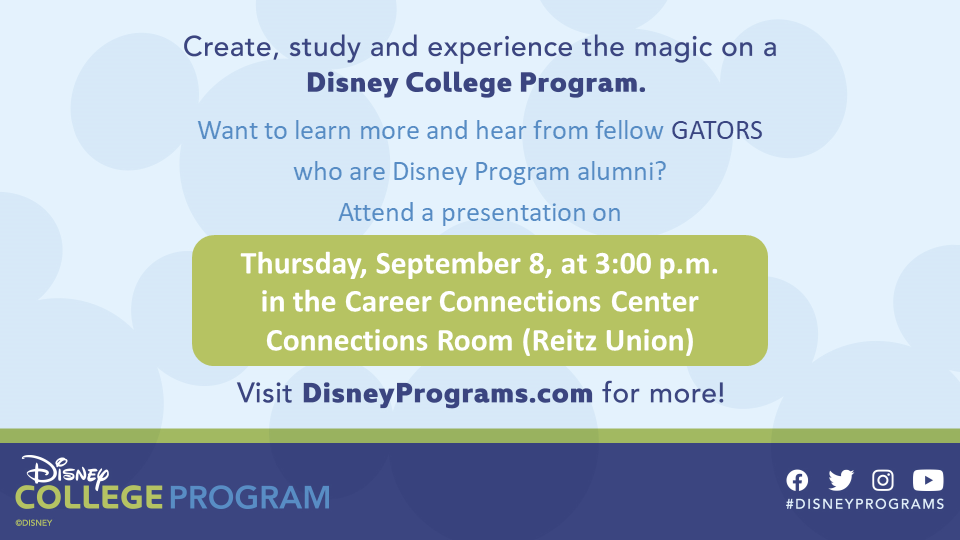 Create, study and experience the magic on a Disney College Program.

Want to learn more and hear from fellow GATORS who are Disney Program alumni? Attend a presentation on

Thursday, September 8, at 3:00 p.m. in the Career Connections Center Connections Room (Reitz Union)

Visit DisneyPrograms.com for more!

Disney COLLEGE PROGRAM
©DISNEY

#DISNEYPROGRAMS